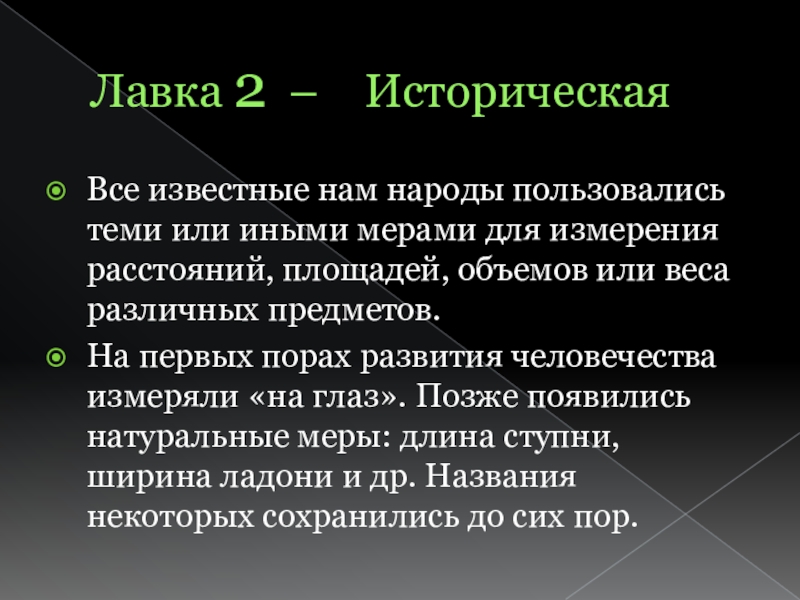 Лавка 2 – Историческая

Все известные нам народы пользовались теми или иными мерами для измерения расстояний, площадей, объемов или веса различных предметов.

На первых порах развития человечества измеряли «на глаз». Позже появились натуральные меры: длина ступни, ширина ладони и др. Названия некоторых сохранились до сих пор.